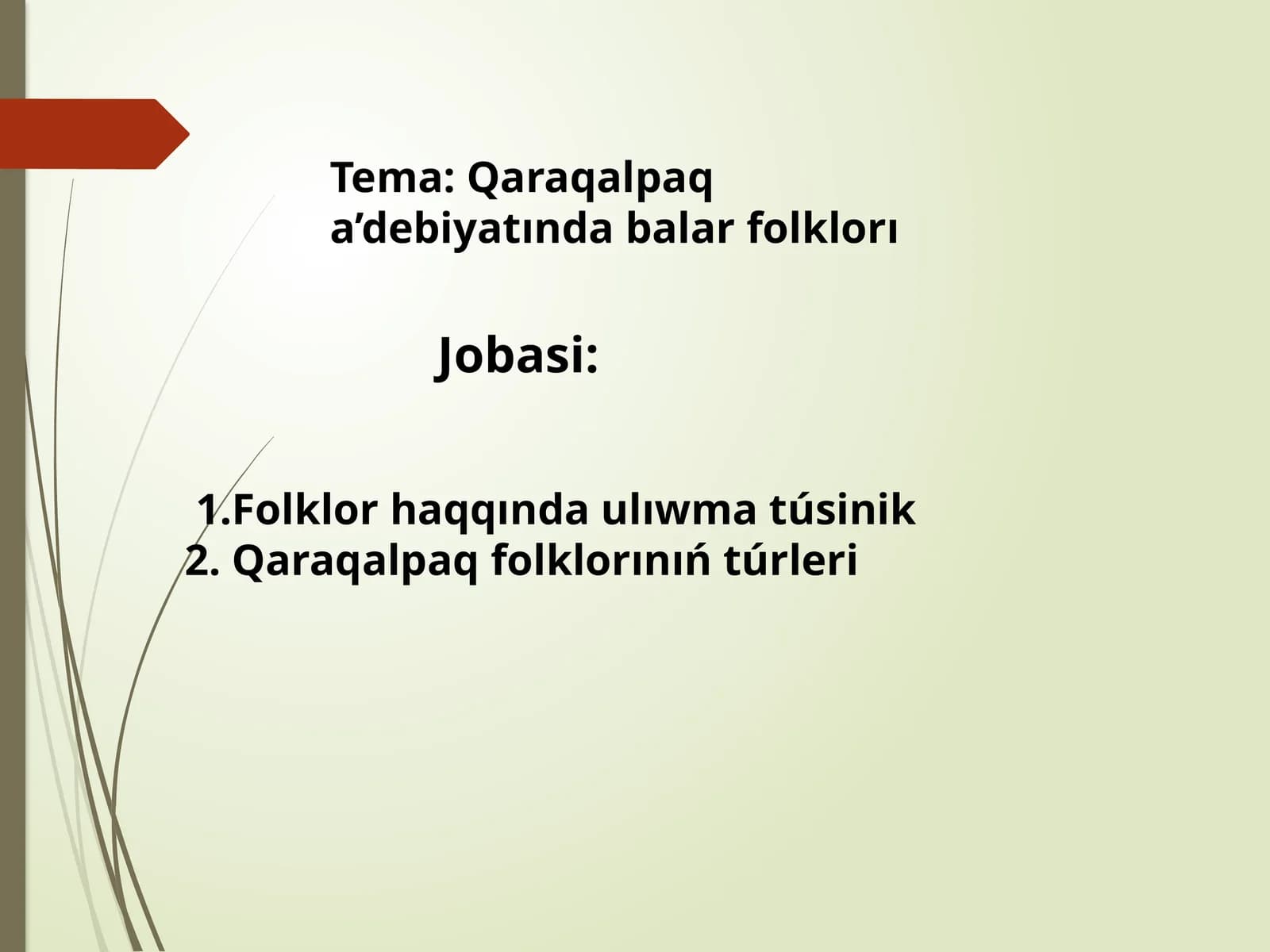 Tema: Qaraqalpaq a’debiyatında balar folklorı

Jobasi:

1.Folklor haqqında ulıwma túsinik
2. Qaraqalpaq folklorınıń túrleri